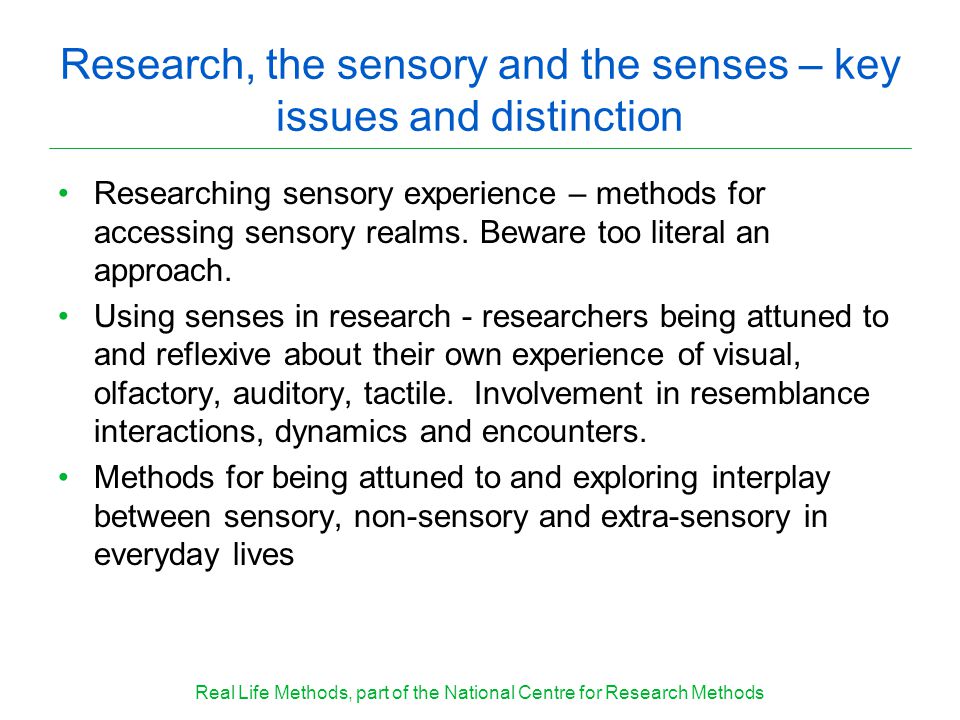 Research, the sensory and the senses – key issues and distinction

• Researching sensory experience – methods for accessing sensory realms. Beware too literal an approach.
• Using senses in research - researchers being attuned to and reflexive about their own experience of visual, olfactory, auditory, tactile. Involvement in resemblance interactions, dynamics and encounters.
• Methods for being attuned to and exploring interplay between sensory, non-sensory and extra-sensory in everyday lives

Real Life Methods, part of the National Centre for Research Methods